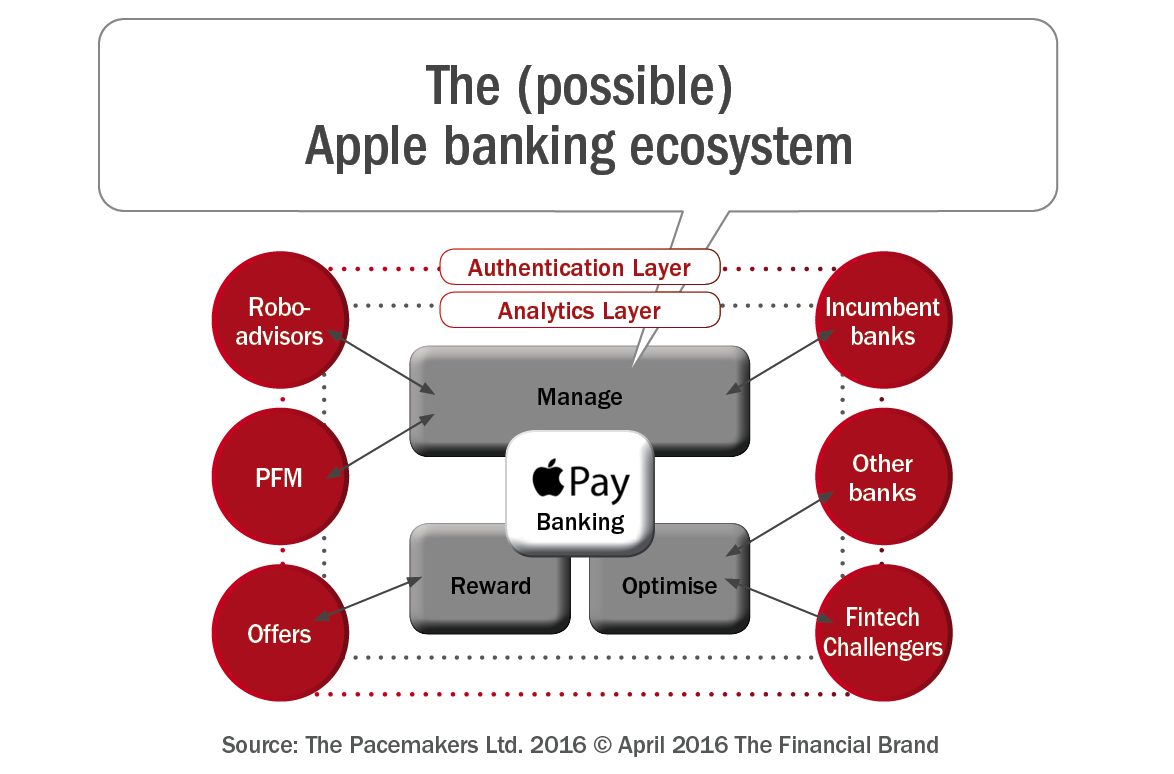 The (possible)
Apple banking ecosystem

Authentication Layer

Analytics Layer

Robo-advisors

PFM

Offers

Manage

Pay
Banking

Reward

Optimise

Incumbent banks

Other banks

Fintech Challengers

Source: The Pacemakers Ltd. 2016 © April 2016 The Financial Brand